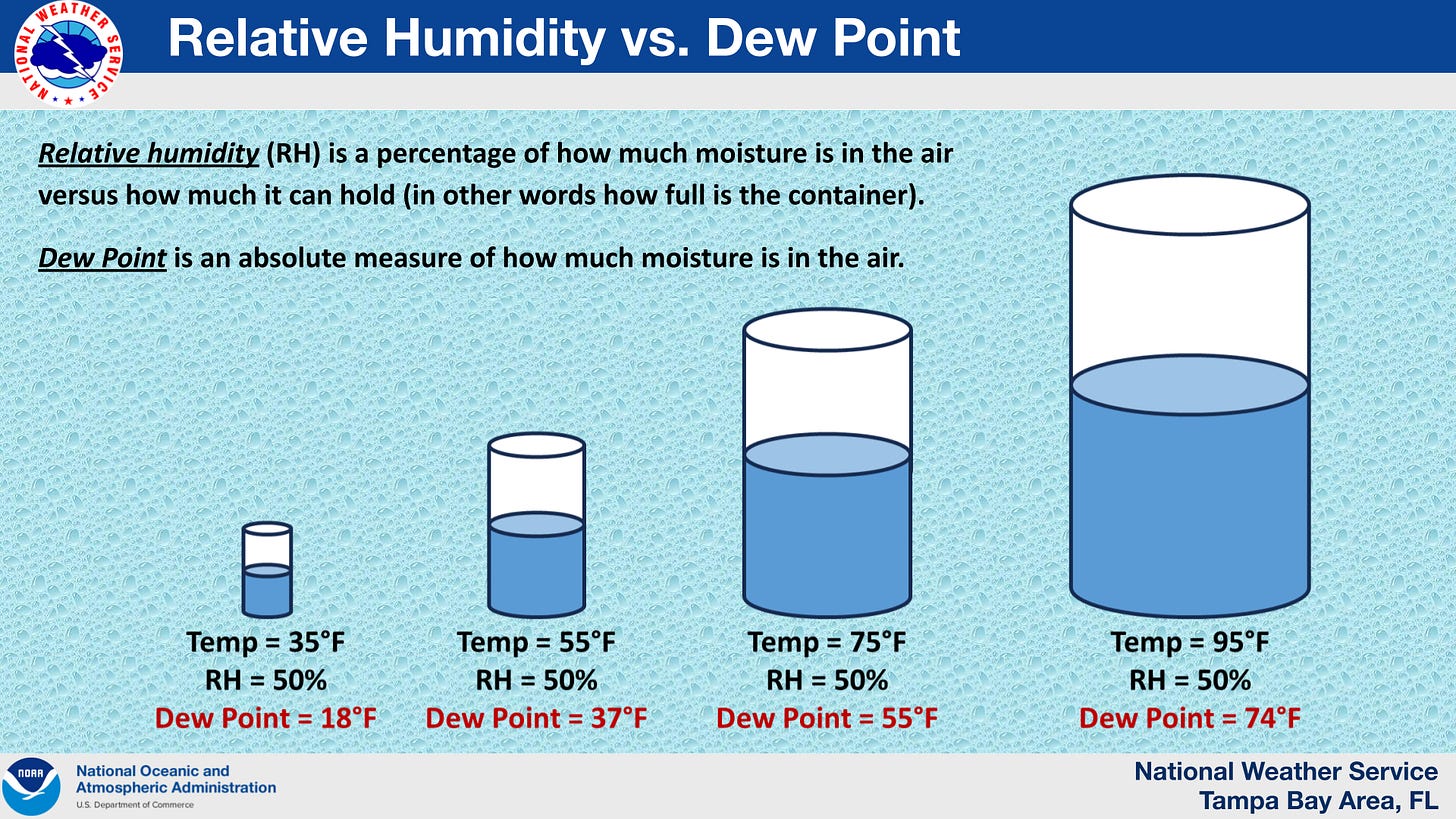 NATIONAL WEATHER SERVICE

Relative Humidity vs. Dew Point

Relative humidity (RH) is a percentage of how much moisture is in the air versus how much it can hold (in other words how full is the container).

Dew Point is an absolute measure of how much moisture is in the air.

Temp = 35°F
RH = 50%
Dew Point = 18°F

Temp = 55°F
RH = 50%
Dew Point = 37°F

Temp = 75°F
RH = 50%
Dew Point = 55°F

Temp = 95°F
RH = 50%
Dew Point = 74°F

NOAA
National Oceanic and Atmospheric Administration
U.S. Department of Commerce

National Weather Service
Tampa Bay Area, FL